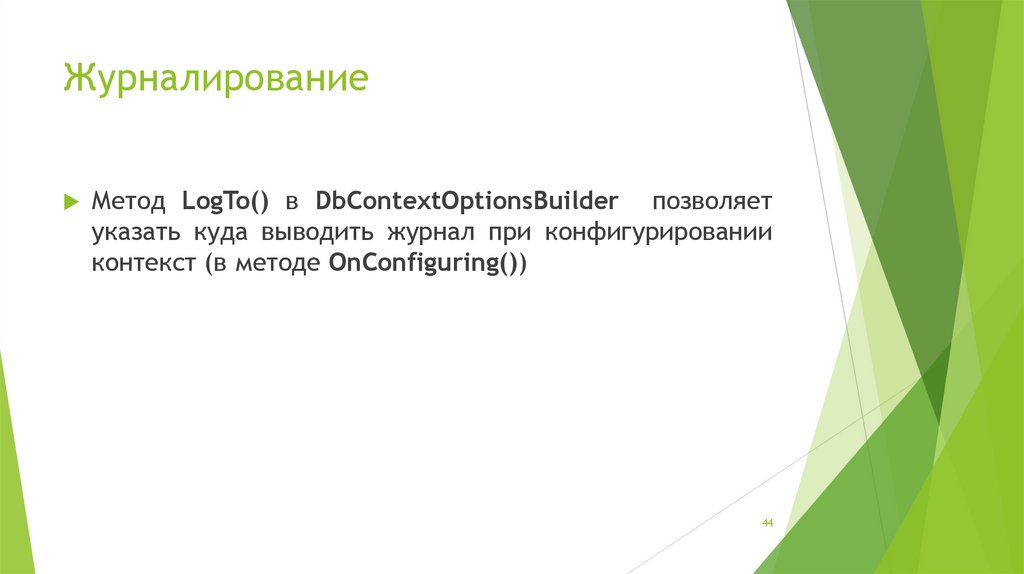 Журналирование

Метод LogTo() в DbContextOptionsBuilder позволяет указать куда выводить журнал при конфигурировании контекст (в методе OnConfiguring())

44